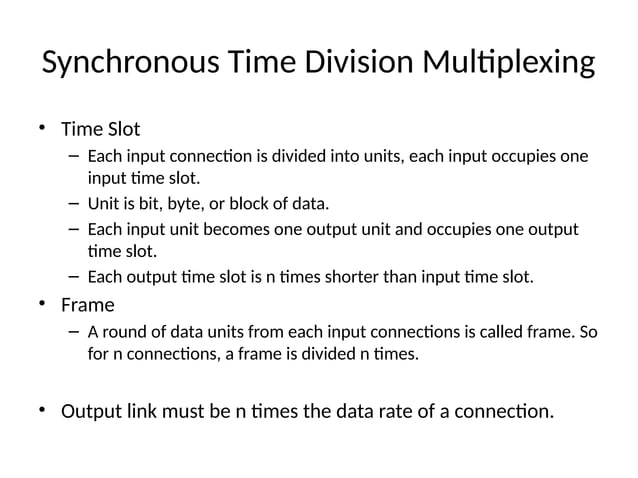 Synchronous Time Division Multiplexing

• Time Slot
– Each input connection is divided into units, each input occupies one input time slot.
– Unit is bit, byte, or block of data.
– Each input unit becomes one output unit and occupies one output time slot.
– Each output time slot is n times shorter than input time slot.

• Frame
– A round of data units from each input connections is called frame. So for n connections, a frame is divided n times.

• Output link must be n times the data rate of a connection.